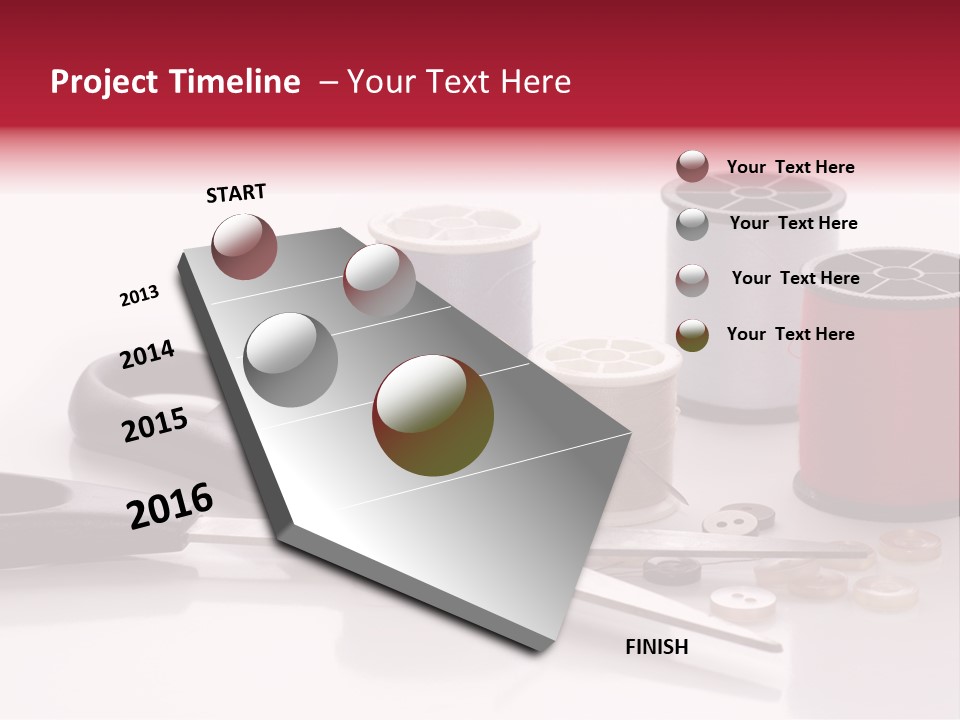 Project Timeline – Your Text Here

START

2013

2014

2015

2016

FINISH

Your Text Here

Your Text Here

Your Text Here

Your Text Here